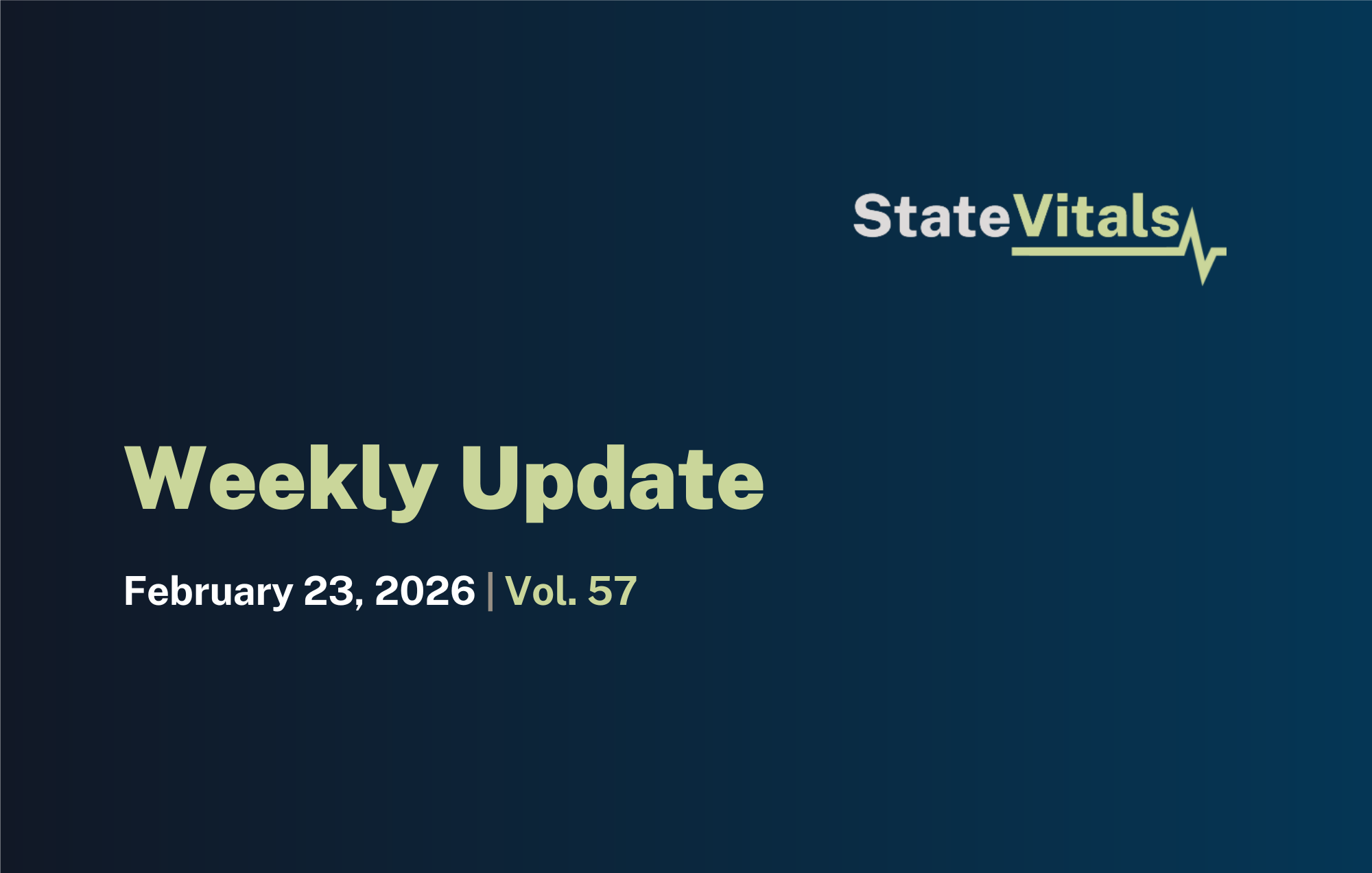 StateVitals

Weekly Update

February 23, 2026 | Vol. 57